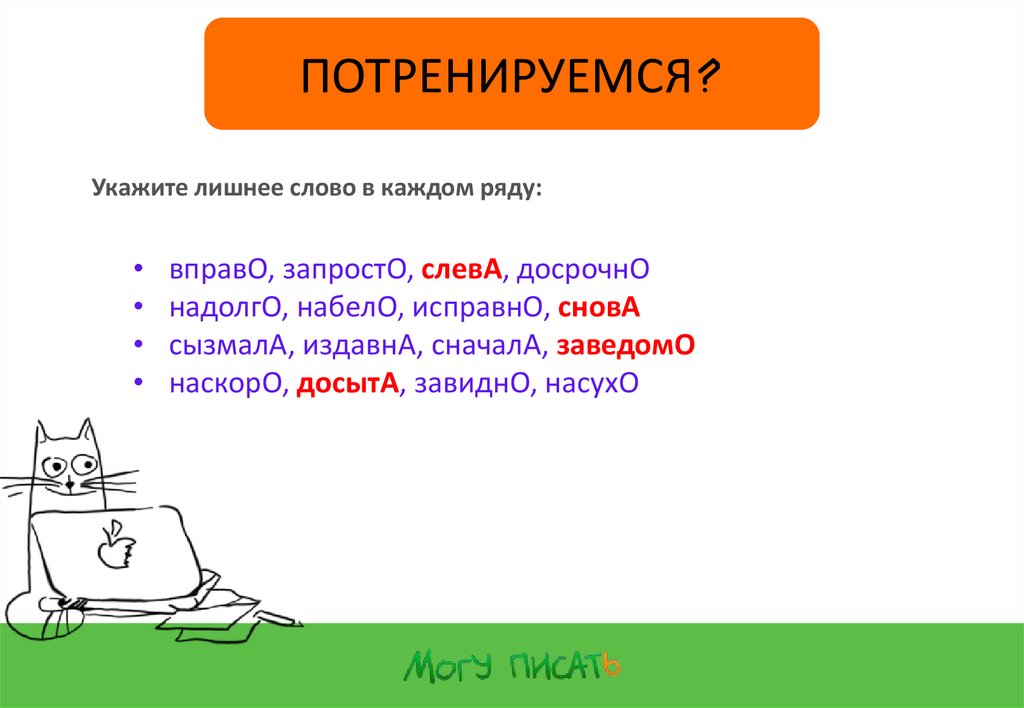 ПОТРЕНИРУЕМСЯ?

Укажите лишнее слово в каждом ряду:

• вправО, запростО, слевА, досрочнО
• надолгО, набелО, исправнО, сновА
• сызмалА, издавнА, сначалА, заведомО
• наскорО, досытА, завиднО, насухО

МОГУ ПИСАТЬ